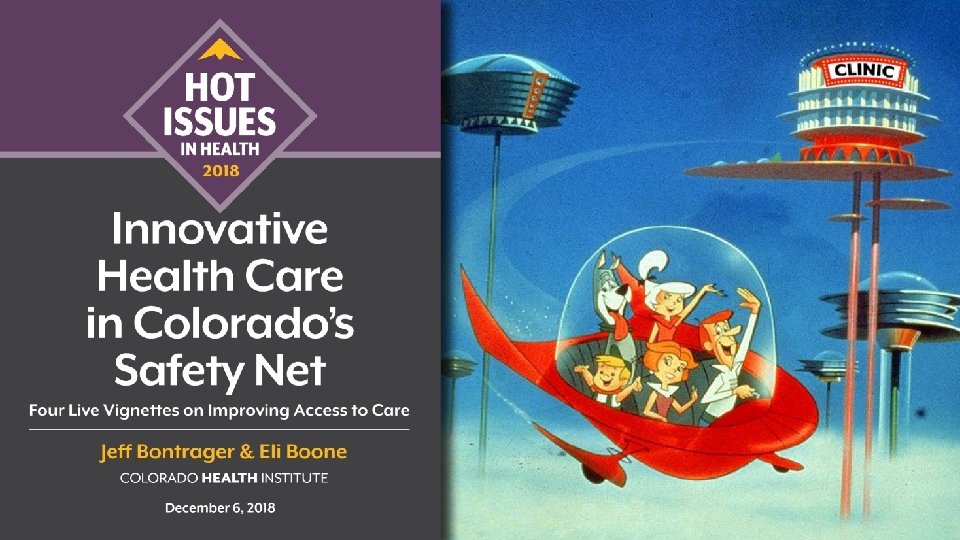 HOT ISSUES IN HEALTH 2018

Innovative Health Care in Colorado's Safety Net

Four Live Vignettes on Improving Access to Care

Jeff Bontrager & Eli Boone

COLORADO HEALTH INSTITUTE

December 6, 2018

CLINIC